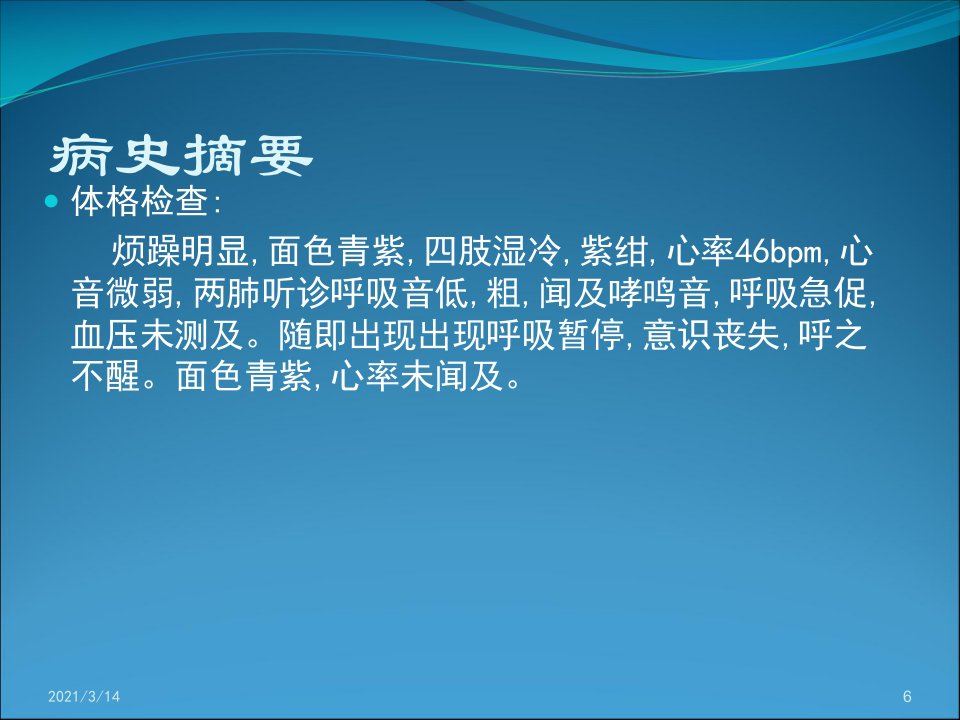 病史摘要

体格检查:

烦躁明显,面色青紫,四肢湿冷,紫绀,心率46bpm,心音微弱,两肺听诊呼吸音低,粗,闻及哮鸣音,呼吸急促,血压未测及。随即出现出现呼吸暂停,意识丧失,呼之不醒。面色青紫,心率未闻及。

2021/3/14

6